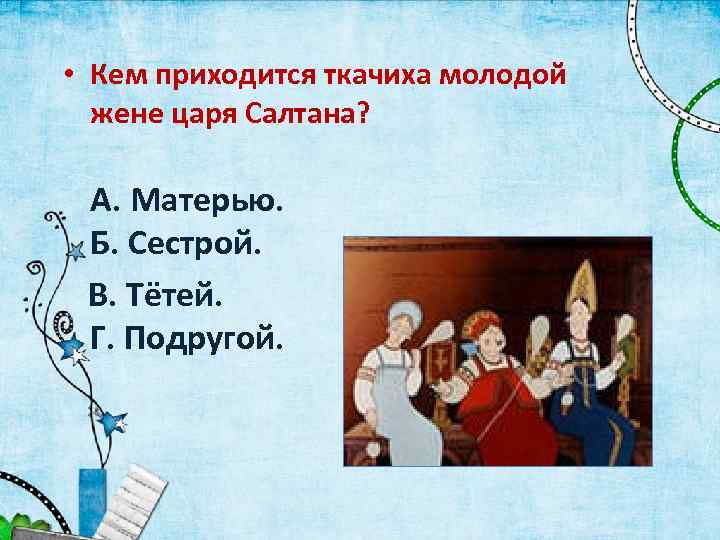 • Кем приходится ткачиха молодой жене царя Салтана?

А. Матерью.
Б. Сестрой.
В. Тётей.
Г. Подругой.